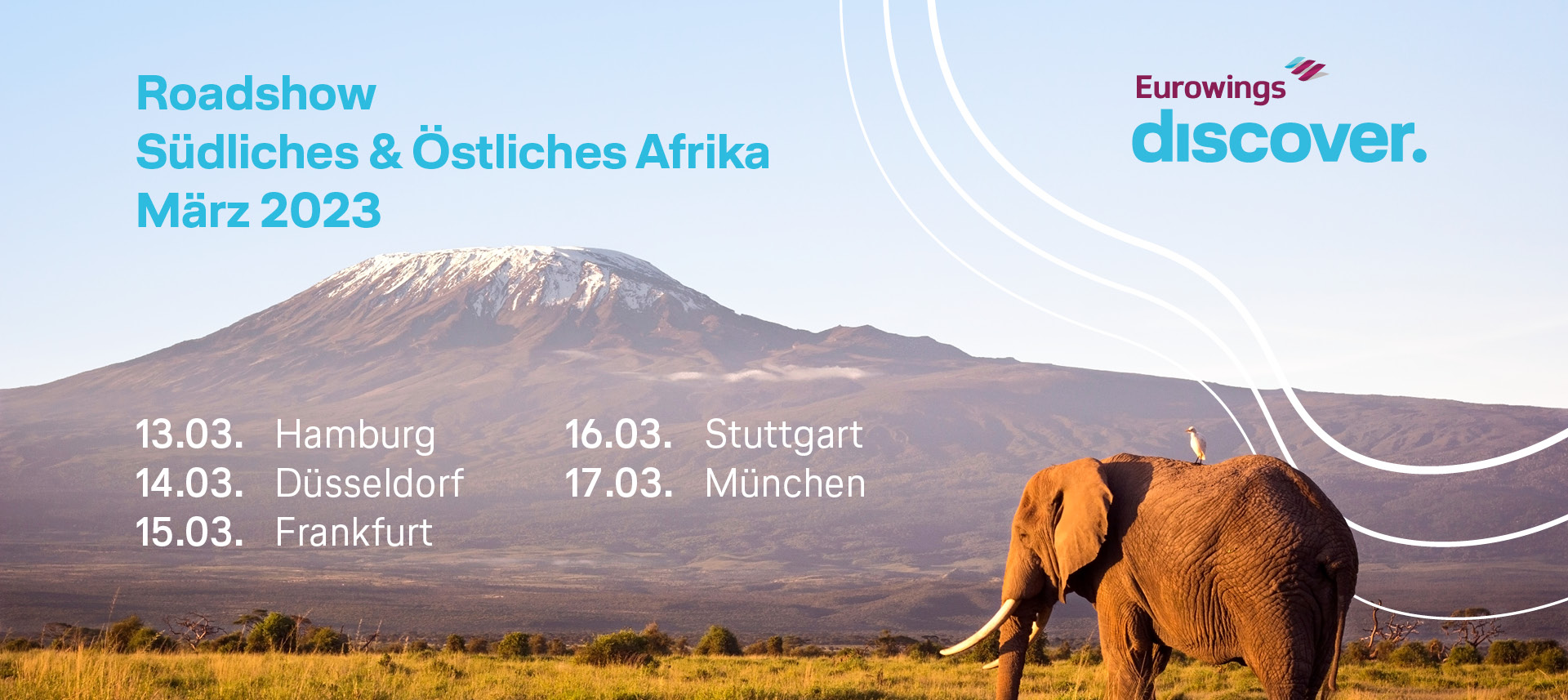 Roadshow
Südliches & Östliches Afrika
März 2023

Eurowings
discover.

13.03. Hamburg
14.03. Düsseldorf
15.03. Frankfurt

16.03. Stuttgart
17.03. München